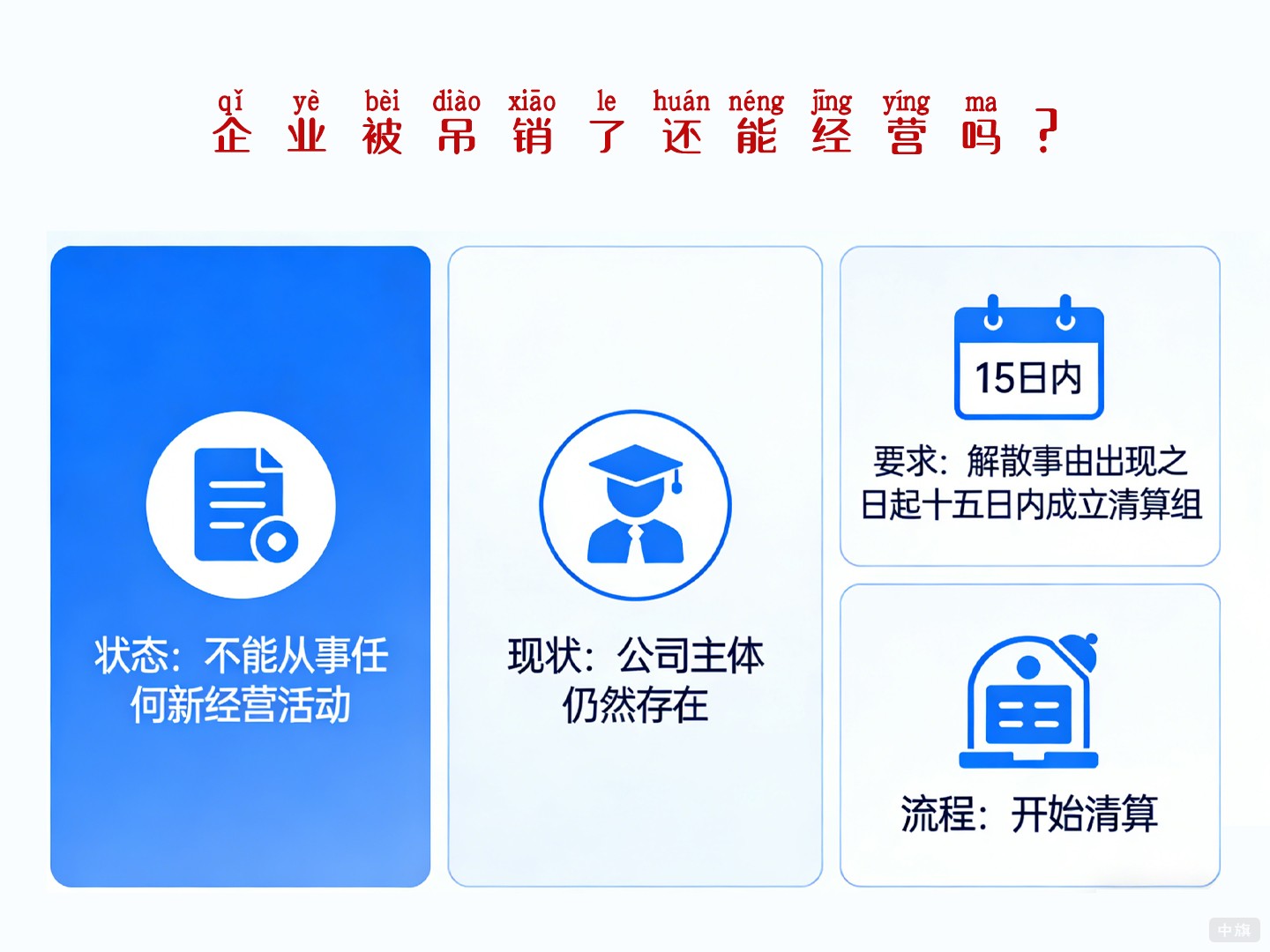 qǐ yè bèi diào xiāo le huán néng jīng yíng ma
企业被吊销了还能经营吗？

状态：不能从事任何新经营活动

现状：公司主体仍然存在

15日内

要求：解散事由出现之日起十五日内成立清算组

流程：开始清算

中旗